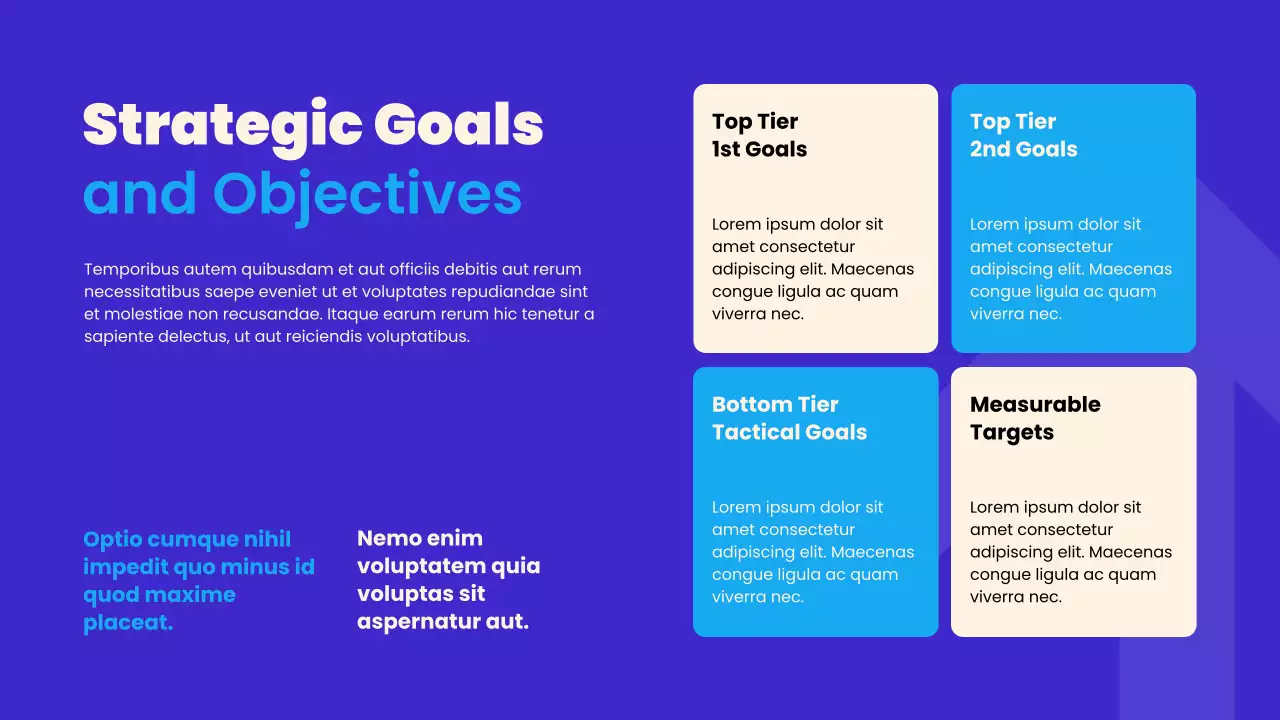 Strategic Goals
and Objectives

Temporibus autem quibusdam et aut officiis debitis aut rerum necessitatibus saepe eveniet ut et voluptates repudiandae sint et molestiae non recusandae. Itaque earum rerum hic tenetur a sapiente delectus, ut aut reiciendis voluptatibus.

Optio cumque nihil impedit quo minus id quod maxime placeat.

Nemo enim voluptatem quia voluptas sit aspernatur aut.

Top Tier
1st Goals

Lorem ipsum dolor sit amet consectetur adipiscing elit. Maecenas congue ligula ac quam viverra nec.

Top Tier
2nd Goals

Lorem ipsum dolor sit amet consectetur adipiscing elit. Maecenas congue ligula ac quam viverra nec.

Bottom Tier
Tactical Goals

Lorem ipsum dolor sit amet consectetur adipiscing elit. Maecenas congue ligula ac quam viverra nec.

Measurable
Targets

Lorem ipsum dolor sit amet consectetur adipiscing elit. Maecenas congue ligula ac quam viverra nec.